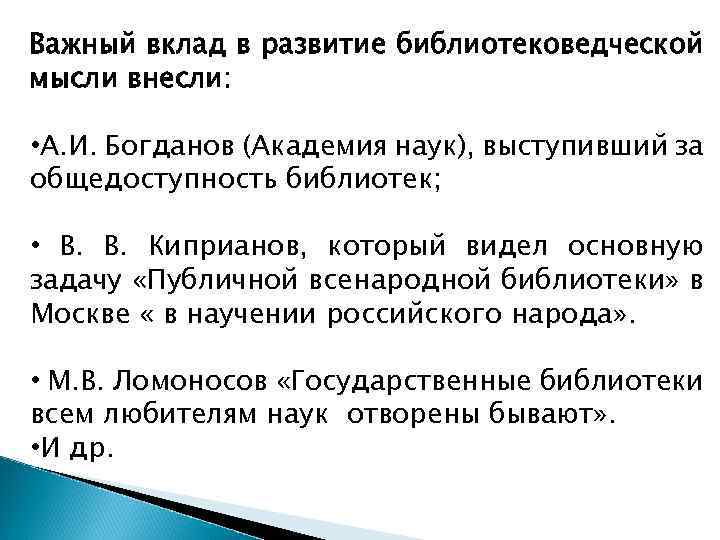 Важный вклад в развитие библиотековедческой мысли внесли:

•А.И. Богданов (Академия наук), выступивший за общедоступность библиотек;

• В. В. Киприанов, который видел основную задачу «Публичной всенародной библиотеки» в Москве « в научении российского народа».

• М.В. Ломоносов «Государственные библиотеки всем любителям наук отворены бывают».
•И др.